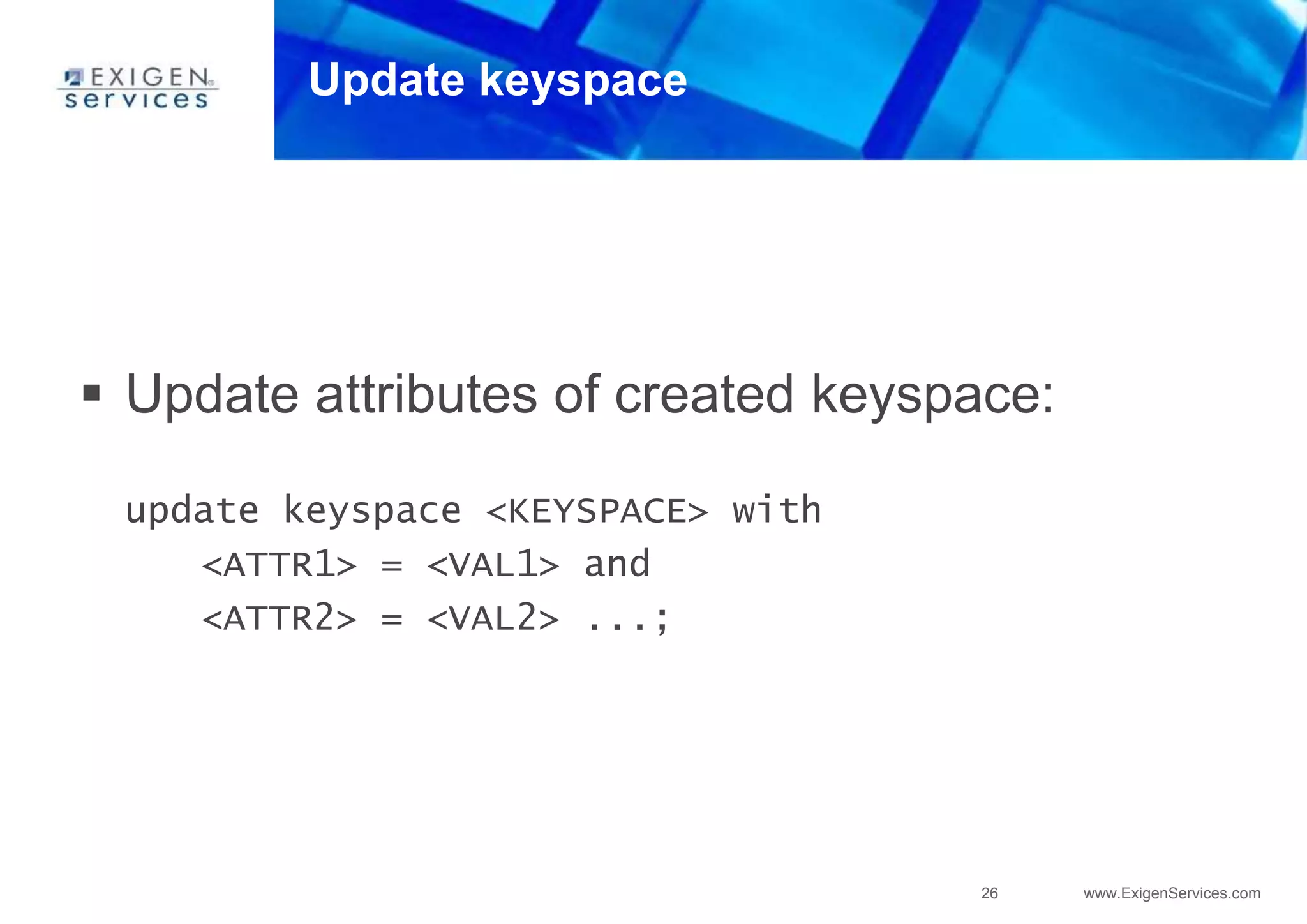 EXIGEN services

Update keyspace

▪ Update attributes of created keyspace:

update keyspace <KEYSPACE> with
    <ATTR1> = <VAL1> and
    <ATTR2> = <VAL2> ...;

26

www.ExigenServices.com